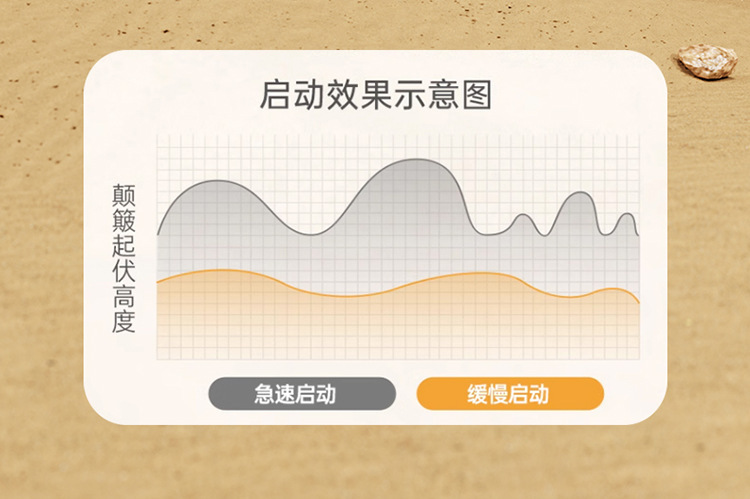 启动效果示意图

颠簸起伏高度

急速启动

缓慢启动